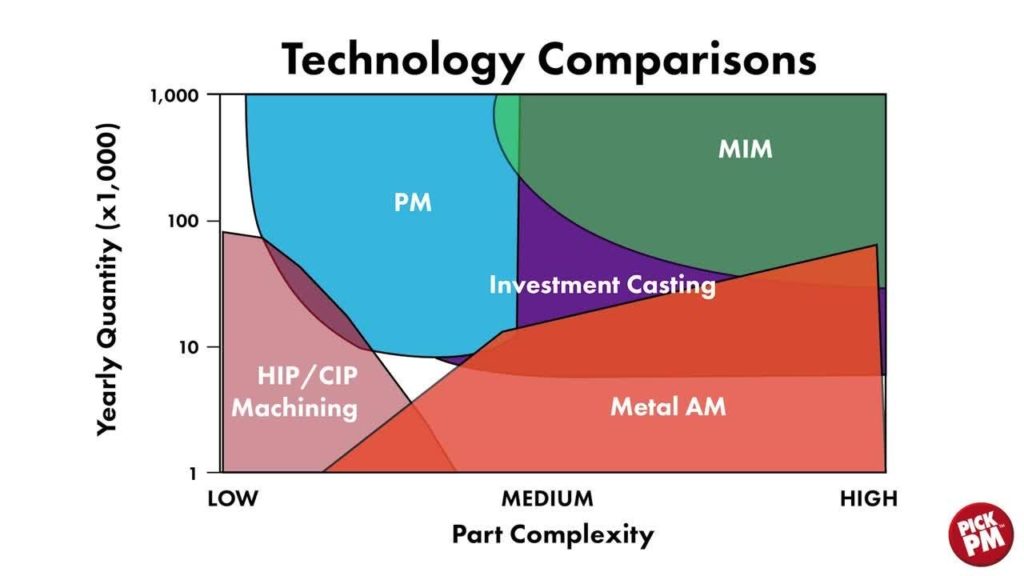 Technology Comparisons

Yearly Quantity (x1,000)

1,000
100
10
1

PM
MIM
Investment Casting
HIP/CIP Machining
Metal AM

LOW
MEDIUM
HIGH

Part Complexity

PICK PM